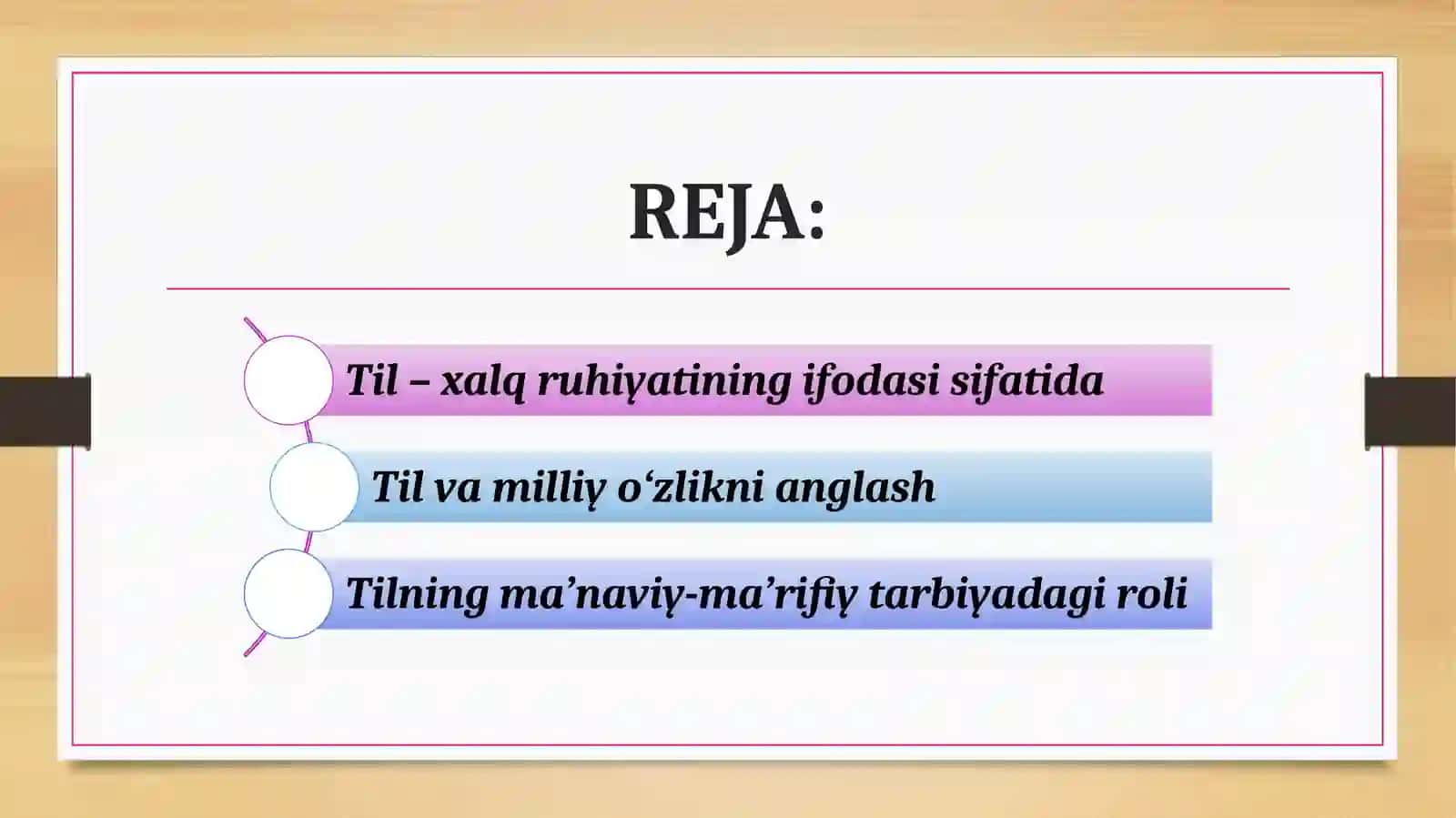 REJA:

Til – xalq ruhiyatining ifodasi sifatida

Til va milliy o‘zlikni anglash

Tilning ma’naviy-ma’rifiy tarbiyadagi roli